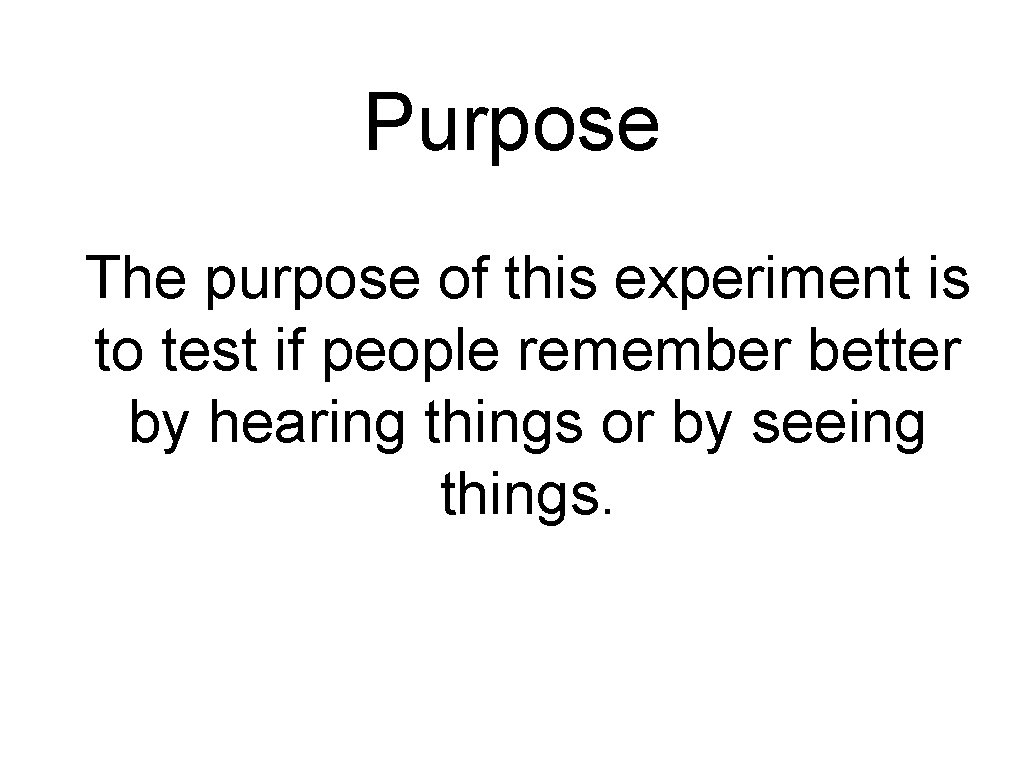 Purpose

The purpose of this experiment is to test if people remember better by hearing things or by seeing things.